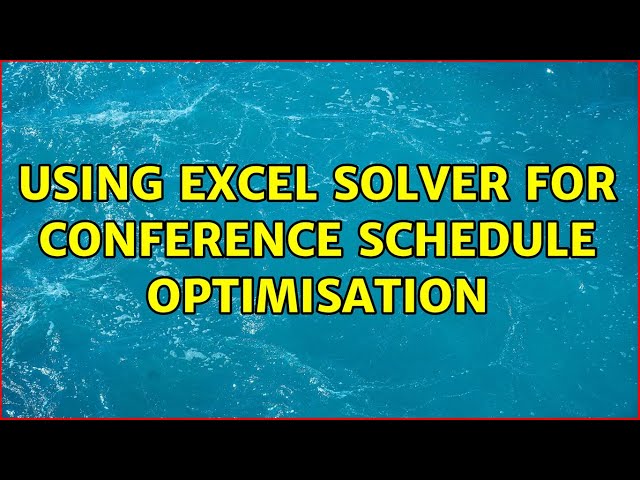 USING EXCEL SOLVER FOR CONFERENCE SCHEDULE OPTIMISATION